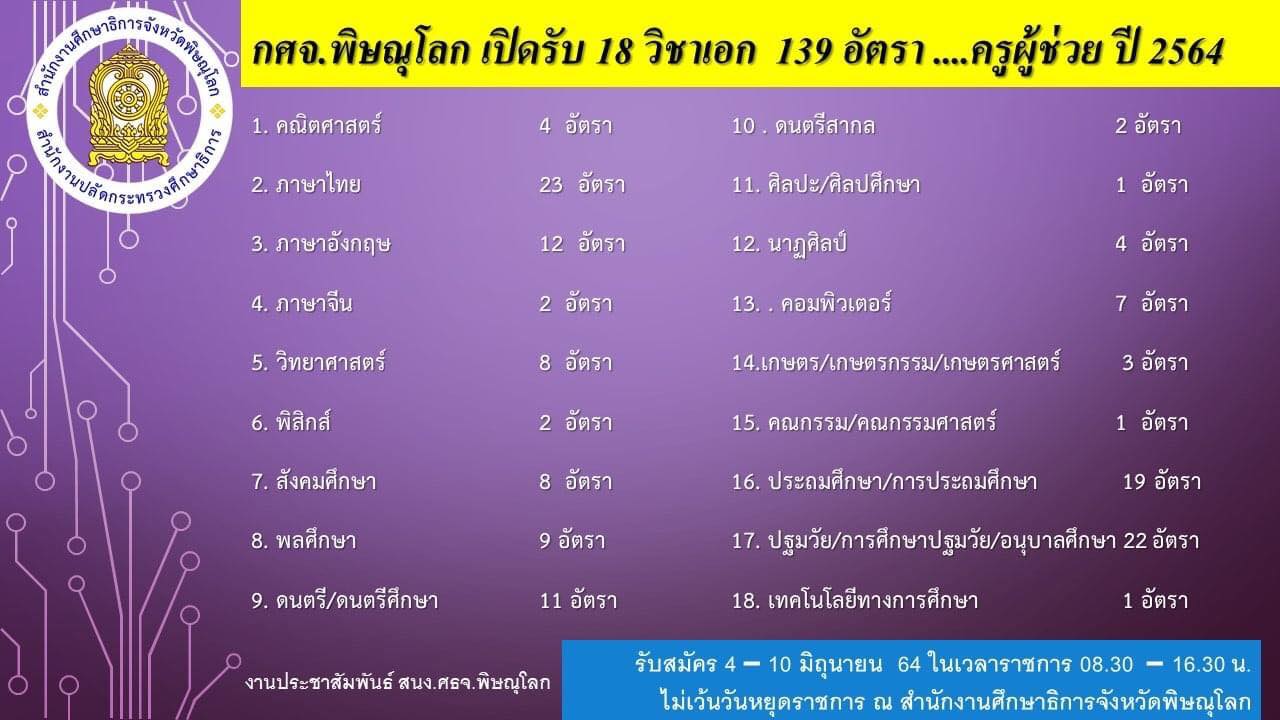 สำนักงานศึกษาธิการจังหวัดพิษณุโลก
สำนักงานปลัดกระทรวงศึกษาธิการ

กศจ.พิษณุโลก เปิดรับ 18 วิชาเอก 139 อัตรา ....ครูผู้ช่วย ปี 2564

1. คณิตศาสตร์ 4 อัตรา
2. ภาษาไทย 23 อัตรา
3. ภาษาอังกฤษ 12 อัตรา
4. ภาษาจีน 2 อัตรา
5. วิทยาศาสตร์ 8 อัตรา
6. ฟิสิกส์ 2 อัตรา
7. สังคมศึกษา 8 อัตรา
8. พลศึกษา 9 อัตรา
9. ดนตรี/ดนตรีศึกษา 11 อัตรา

10 . ดนตรีสากล 2 อัตรา
11. ศิลปะ/ศิลปศึกษา 1 อัตรา
12. นาฏศิลป์ 4 อัตรา
13. . คอมพิวเตอร์ 7 อัตรา
14.เกษตร/เกษตรกรรม/เกษตรศาสตร์ 3 อัตรา
15. คณกรรม/คณกรรมศาสตร์ 1 อัตรา
16. ประถมศึกษา/การประถมศึกษา 19 อัตรา
17. ปฐมวัย/การศึกษาปฐมวัย/อนุบาลศึกษา 22 อัตรา
18. เทคโนโลยีทางการศึกษา 1 อัตรา

งานประชาสัมพันธ์ สนง.ศธจ.พิษณุโลก

รับสมัคร 4 – 10 มิถุนายน 64 ในเวลาราชการ 08.30 – 16.30 น.
ไม่เว้นวันหยุดราชการ ณ สำนักงานศึกษาธิการจังหวัดพิษณุโลก